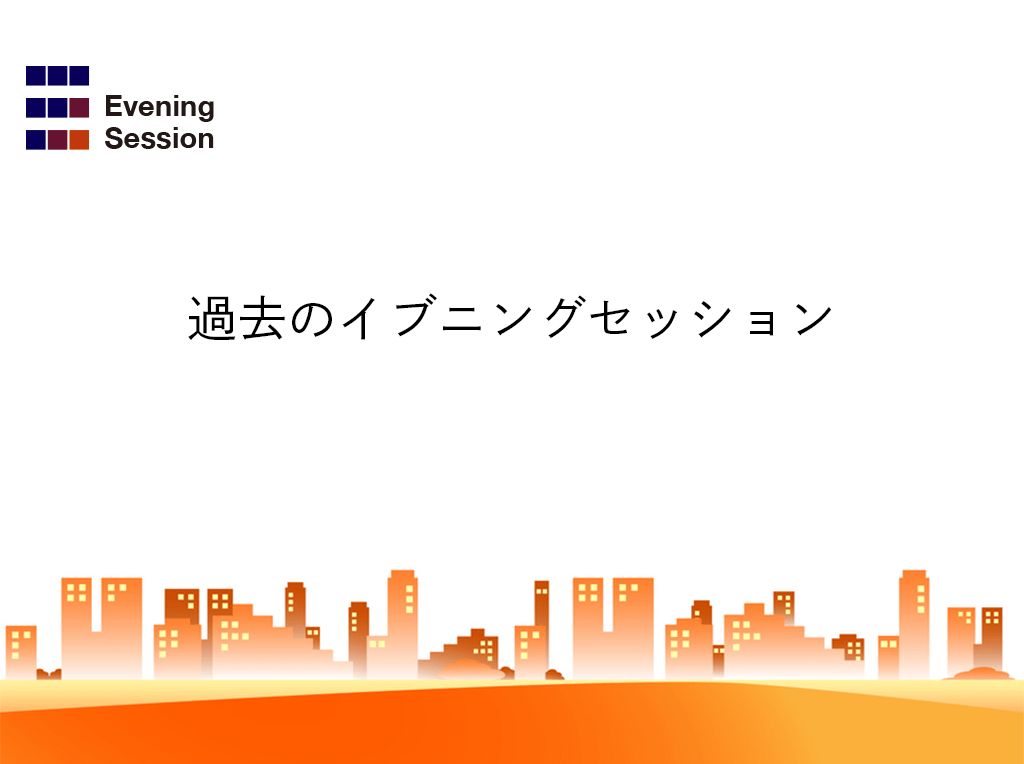 Evening
Session

過去のイブニングセッション